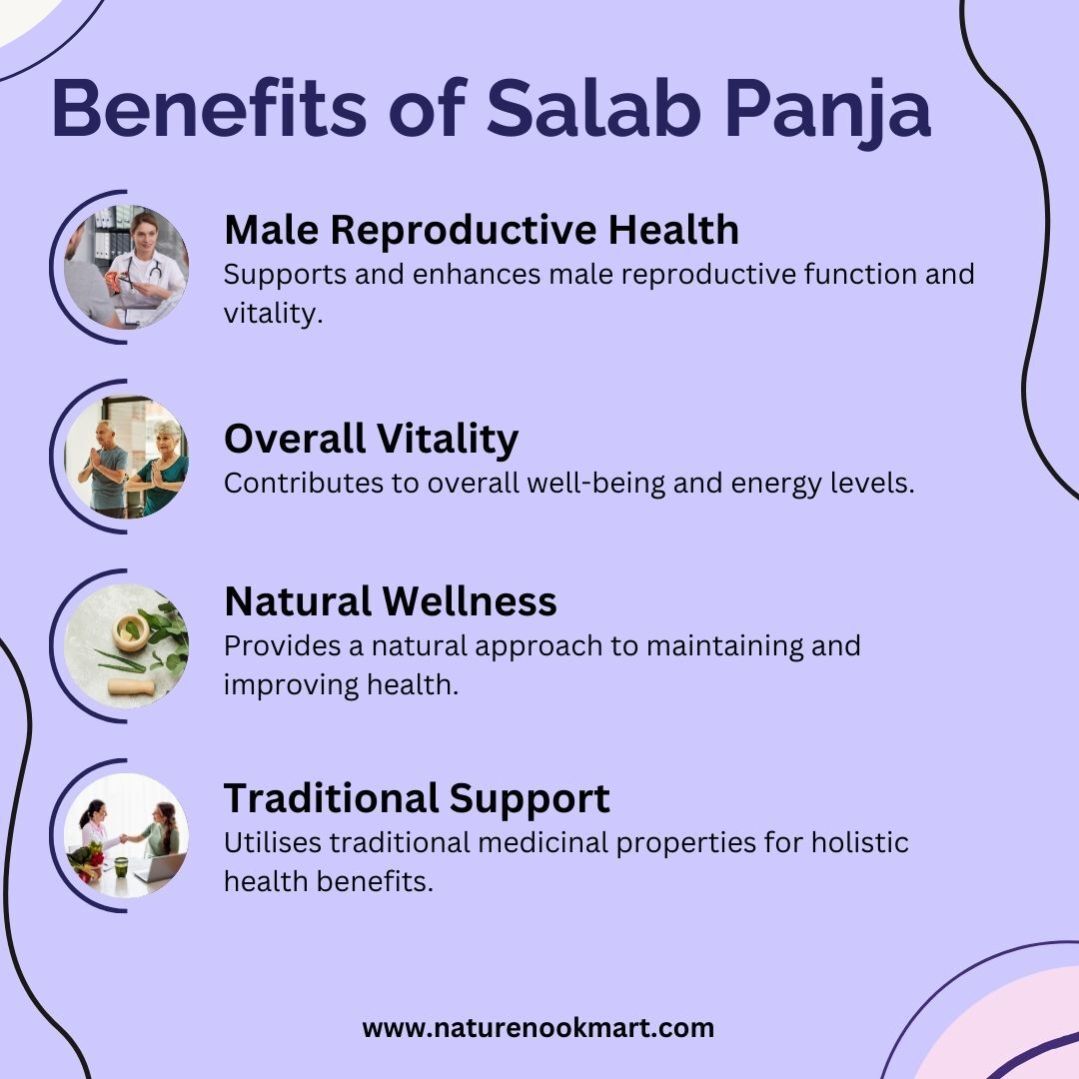 Benefits of Salab Panja

Male Reproductive Health
Supports and enhances male reproductive function and vitality.

Overall Vitality
Contributes to overall well-being and energy levels.

Natural Wellness
Provides a natural approach to maintaining and improving health.

Traditional Support
Utilises traditional medicinal properties for holistic health benefits.

www.naturenookmart.com